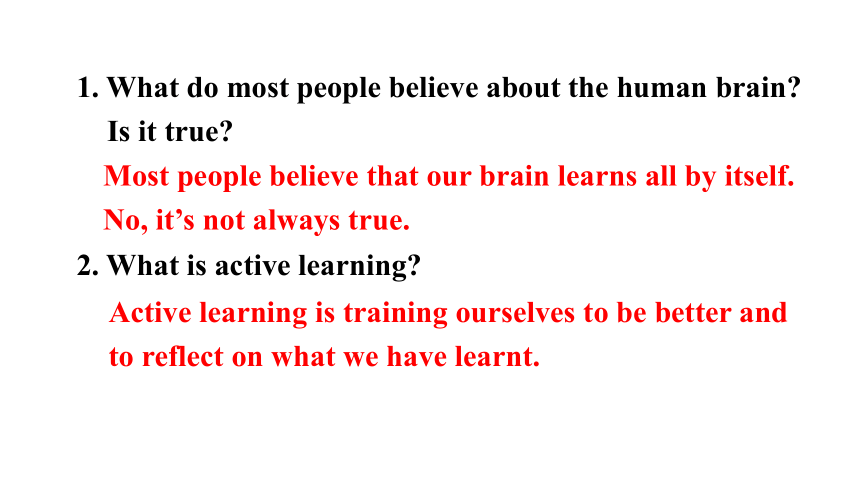 1. What do most people believe about the human brain? Is it true?

Most people believe that our brain learns all by itself. No, it’s not always true.

2. What is active learning?

Active learning is training ourselves to be better and to reflect on what we have learnt.